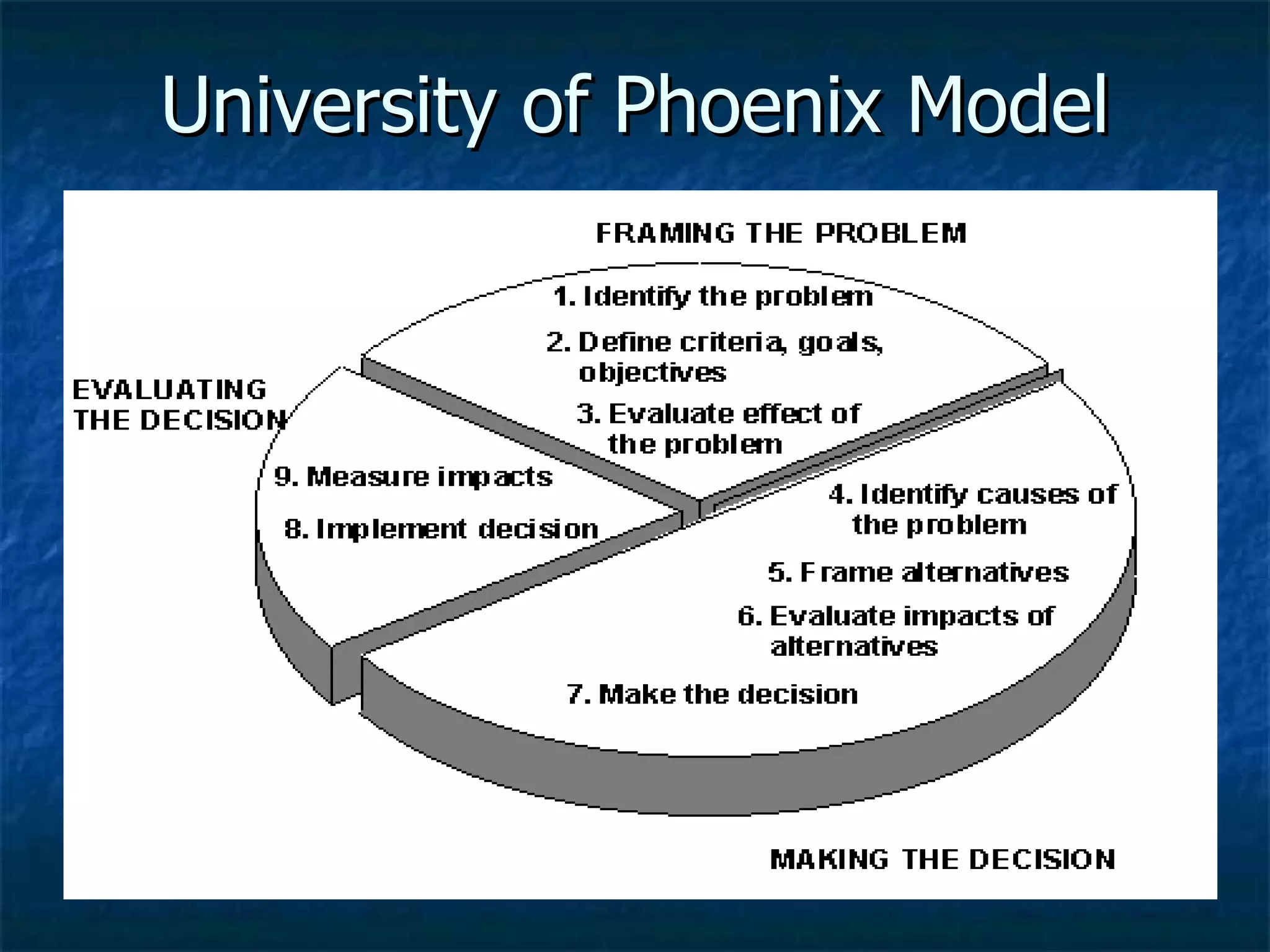 University of Phoenix Model

FRAMING THE PROBLEM

1. Identify the problem

2. Define criteria, goals, objectives

3. Evaluate effect of the problem

EVALUATING THE DECISION

9. Measure impacts

8. Implement decision

4. Identify causes of the problem

5. Frame alternatives

6. Evaluate impacts of alternatives

7. Make the decision

MAKING THE DECISION